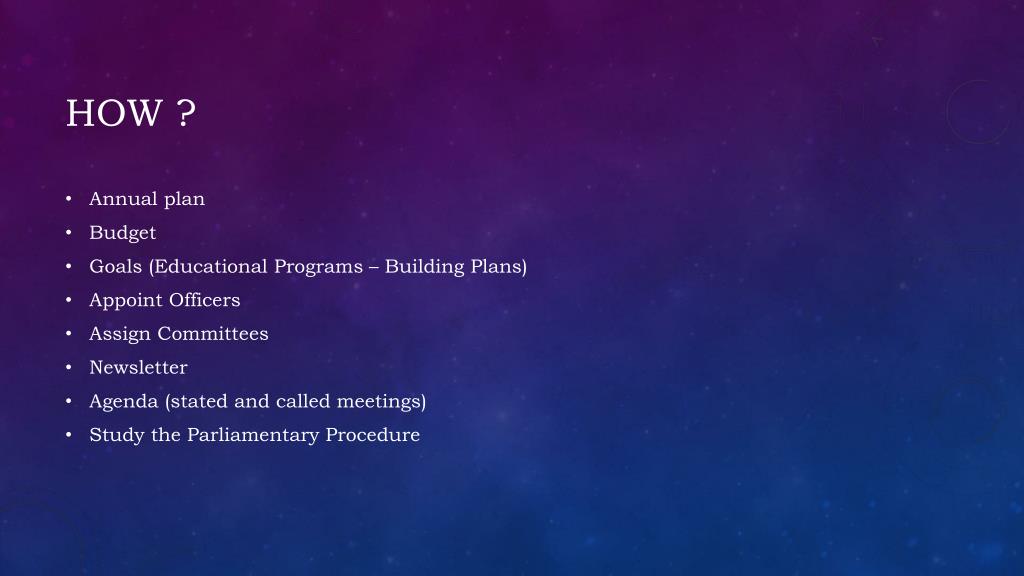 HOW ?

• Annual plan
• Budget
• Goals (Educational Programs – Building Plans)
• Appoint Officers
• Assign Committees
• Newsletter
• Agenda (stated and called meetings)
• Study the Parliamentary Procedure